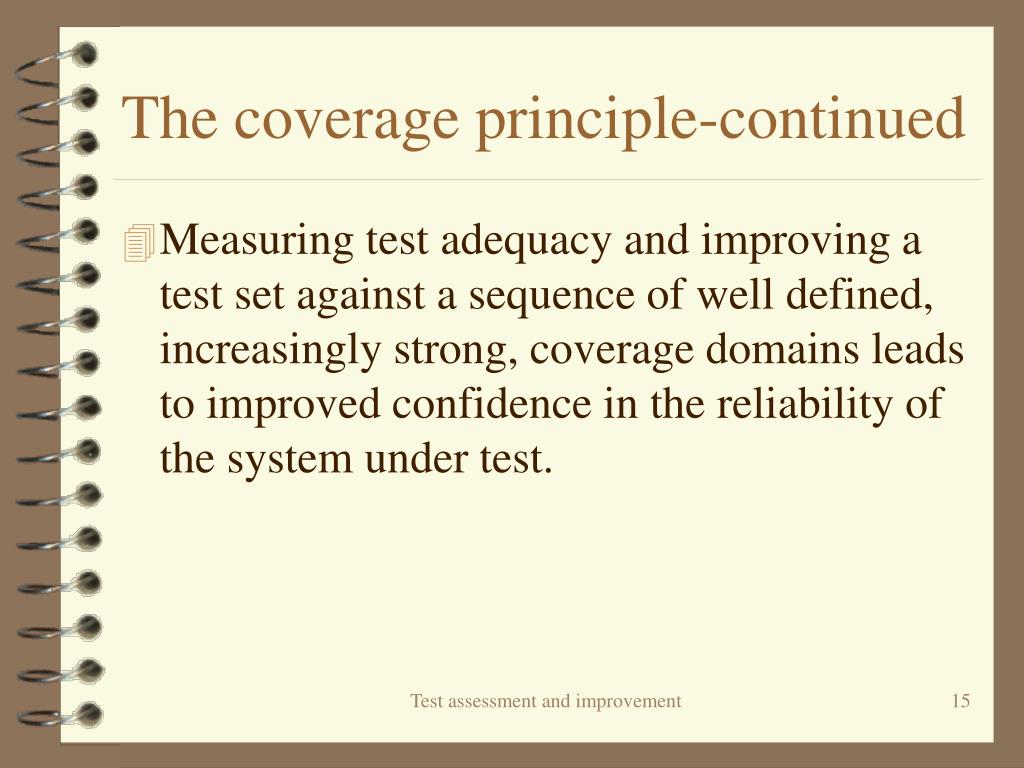 The coverage principle-continued

Measuring test adequacy and improving a test set against a sequence of well defined, increasingly strong, coverage domains leads to improved confidence in the reliability of the system under test.

Test assessment and improvement

15